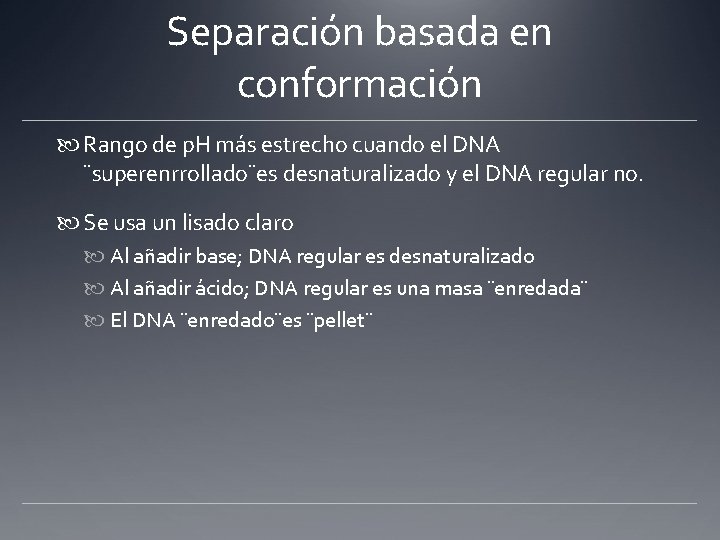 Separación basada en conformación

Rango de pH más estrecho cuando el DNA ¨superenrrollado¨es desnaturalizado y el DNA regular no.

Se usa un lisado claro

Al añadir base; DNA regular es desnaturalizado

Al añadir ácido; DNA regular es una masa ¨enredada¨

El DNA ¨enredado¨es ¨pellet¨